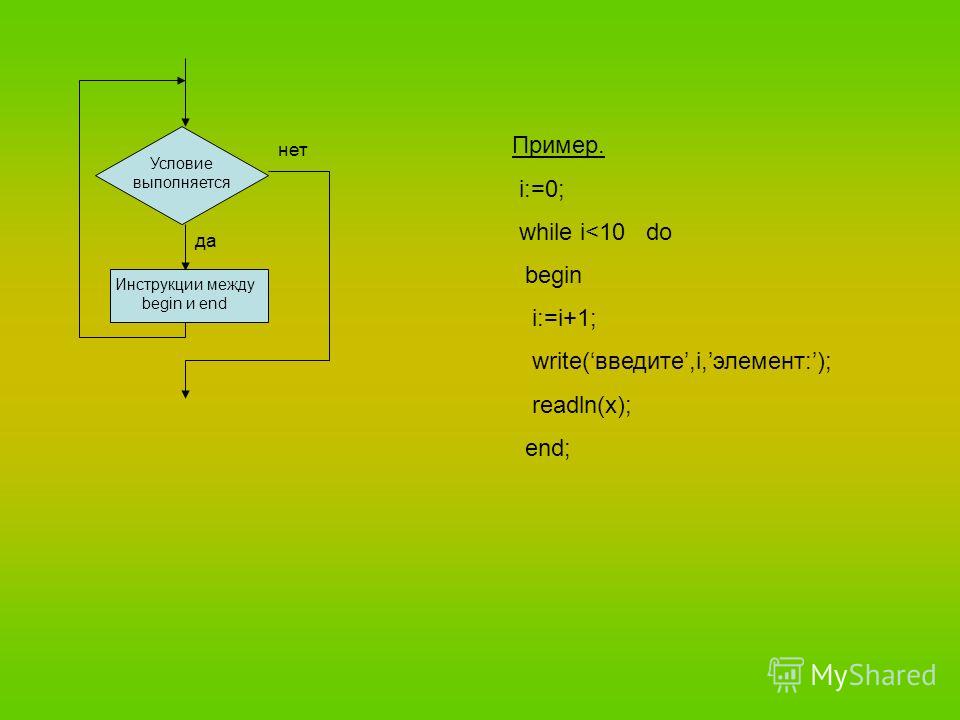 Условие выполняется

нет

да

Инструкции между begin и end

Пример.

i:=0;

while i<10 do

begin

i:=i+1;

write(‘введите’,i,’элемент:’);

readln(x);

end;

MyShared